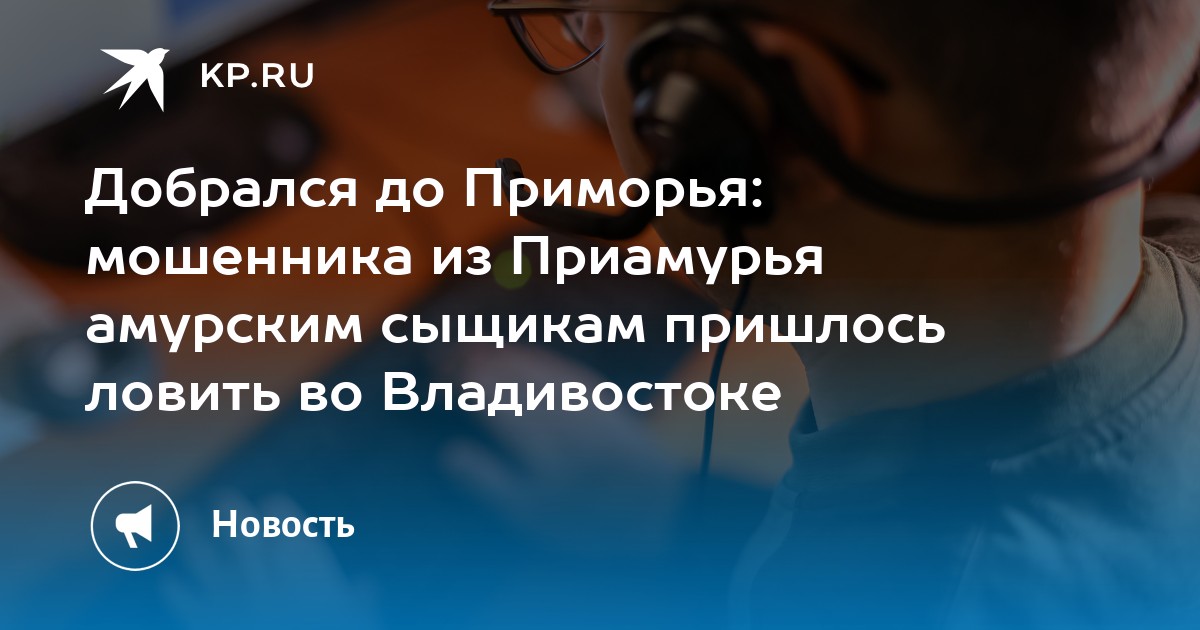 KP.RU

Добрался до Приморья: мошенника из Приамурья амурским сыщикам пришлось ловить во Владивостоке

Новость